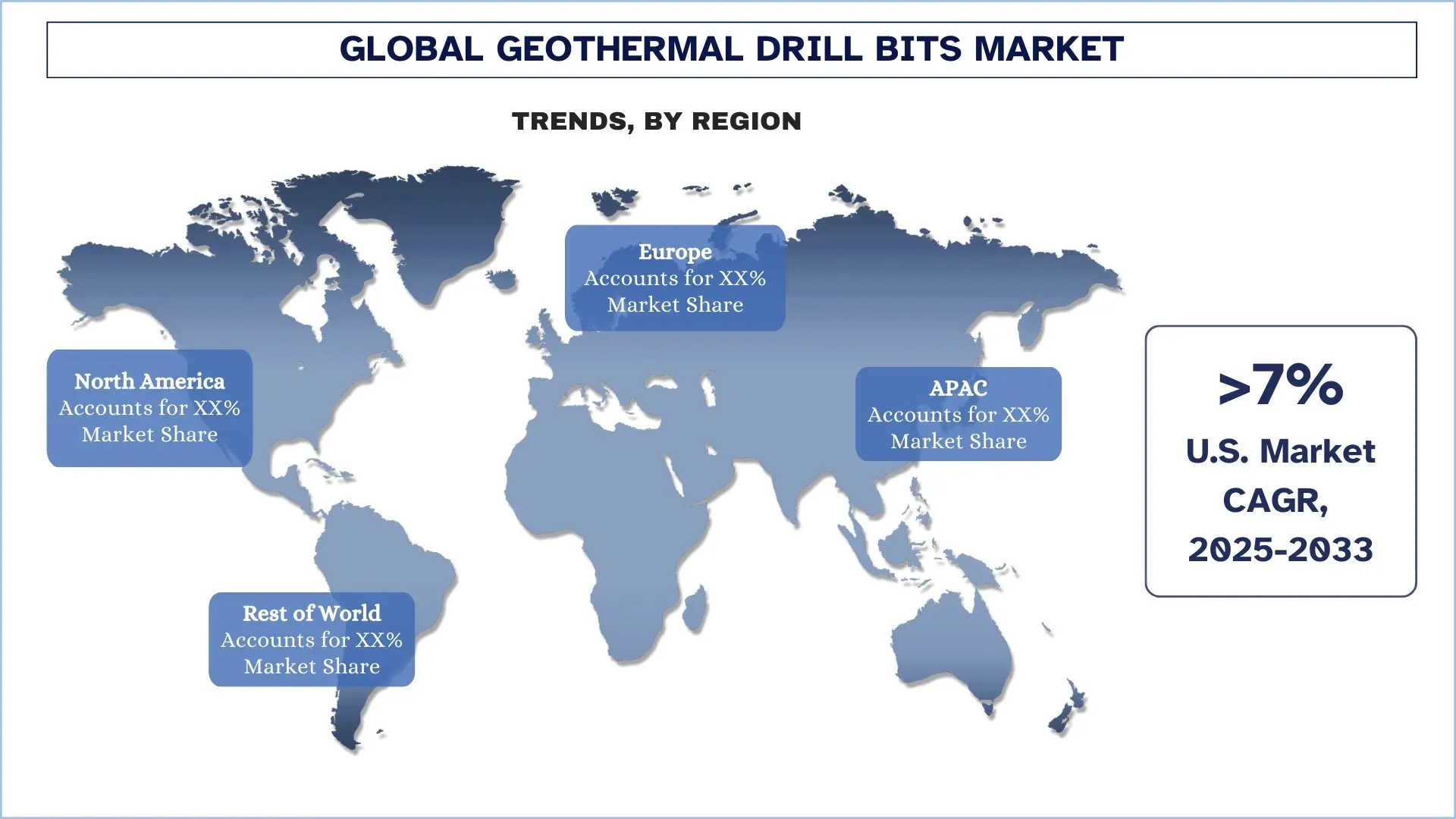 GLOBAL GEOTHERMAL DRILL BITS MARKET

TRENDS, BY REGION

Europe
Accounts for XX%
Market Share

North America
Accounts for XX%
Market Share

APAC
Accounts for XX%
Market Share

Rest of World
Accounts for XX%
Market Share

>7%
U.S. Market
CAGR,
2025-2033